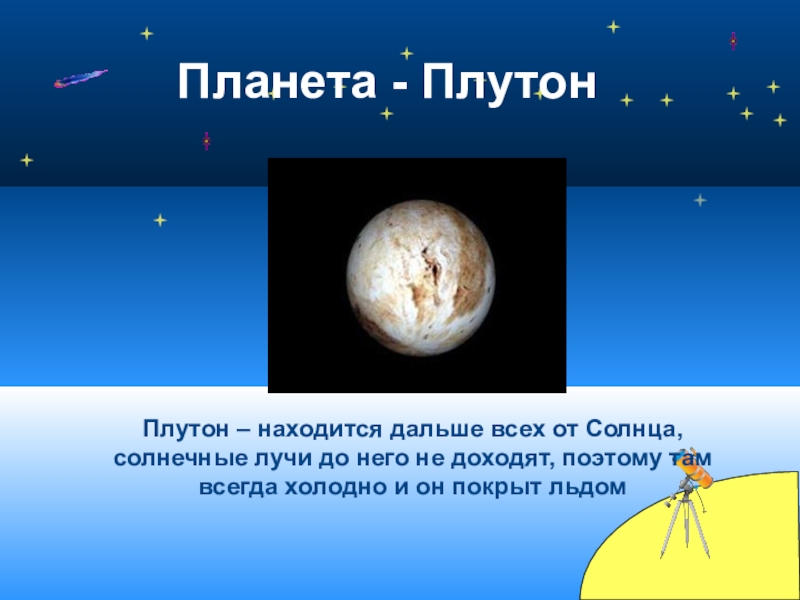 Планета - Плутон

Плутон – находится дальше всех от Солнца, солнечные лучи до него не доходят, поэтому там всегда холодно и он покрыт льдом